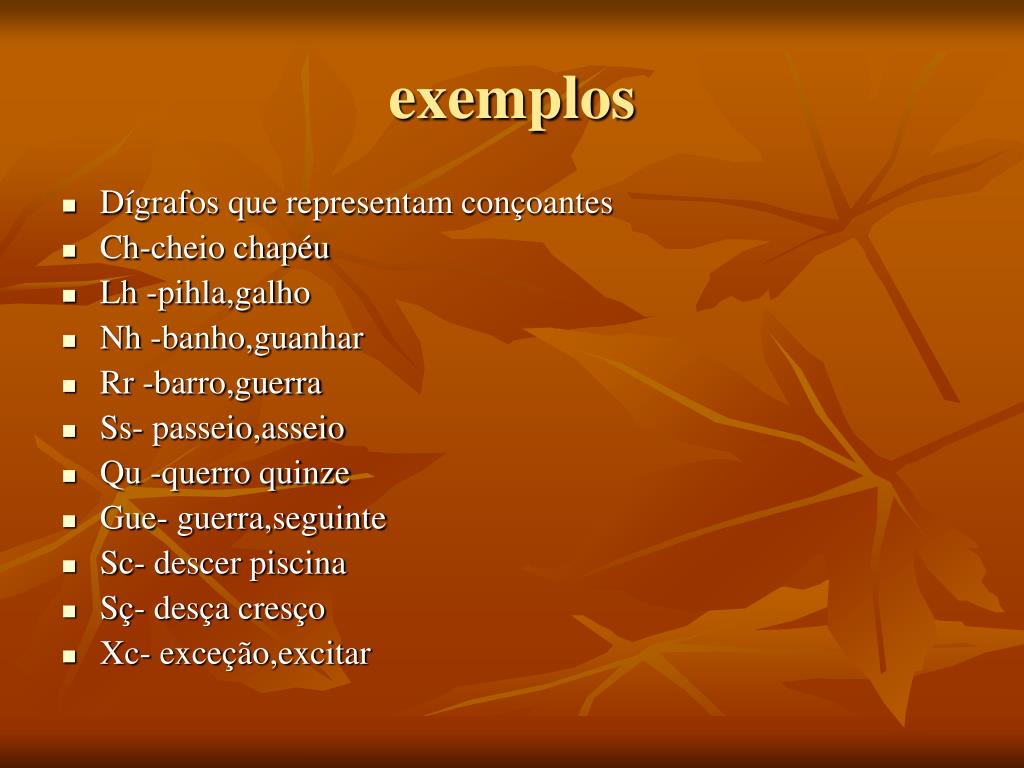 exemplos

- Dígrafos que representam conçoantes
- Ch-cheio chapéu
- Lh -pihla,galho
- Nh -banho,guanhar
- Rr -barro,guerra
- Ss- passeio,asseio
- Qu -querro quinze
- Gue- guerra,seguinte
- Sc- descer piscina
- Sç- desça cresço
- Xc- exceção,excitar